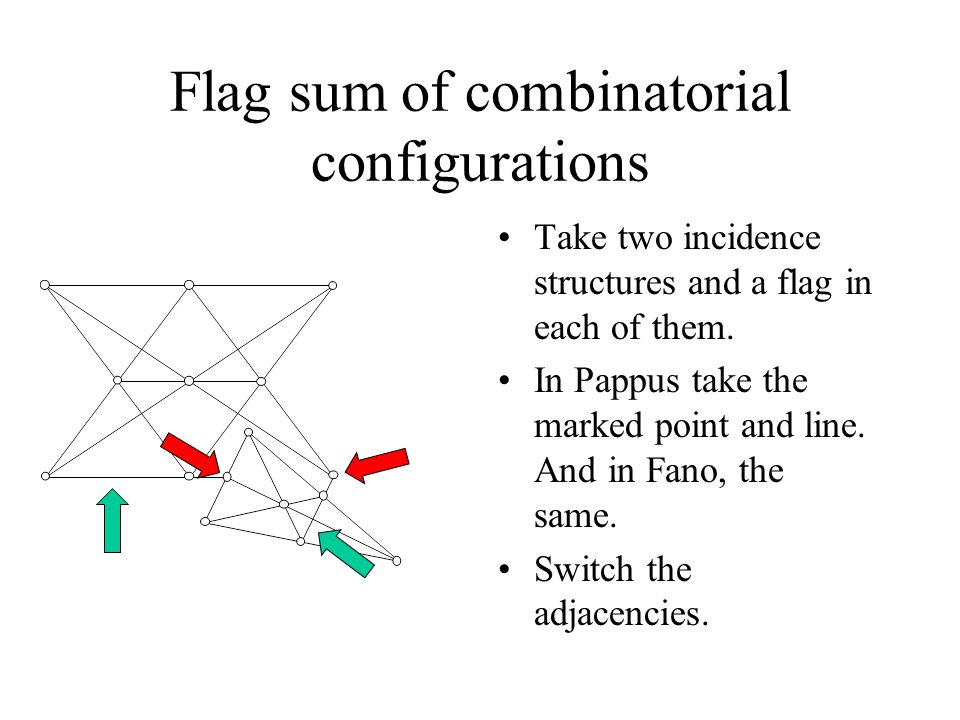 Flag sum of combinatorial configurations

• Take two incidence structures and a flag in each of them.

• In Pappus take the marked point and line. And in Fano, the same.

• Switch the adjacencies.